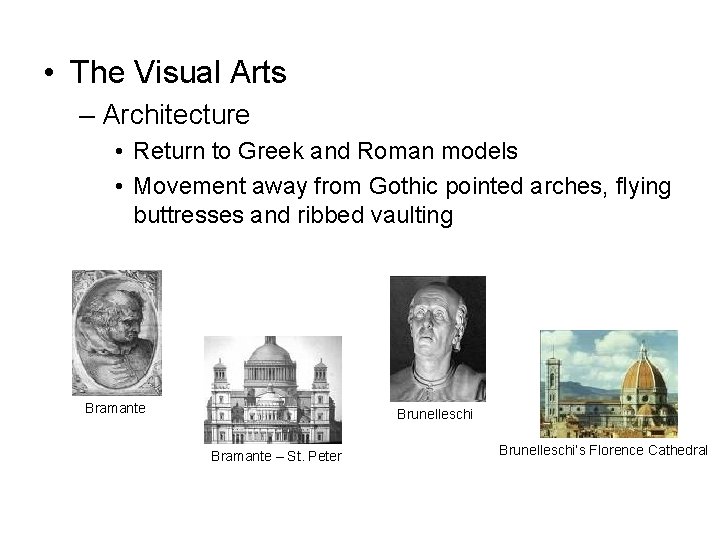 • The Visual Arts
– Architecture
• Return to Greek and Roman models
• Movement away from Gothic pointed arches, flying buttresses and ribbed vaulting

Bramante

Bramante – St. Peter

Brunelleschi

Brunelleschi's Florence Cathedral